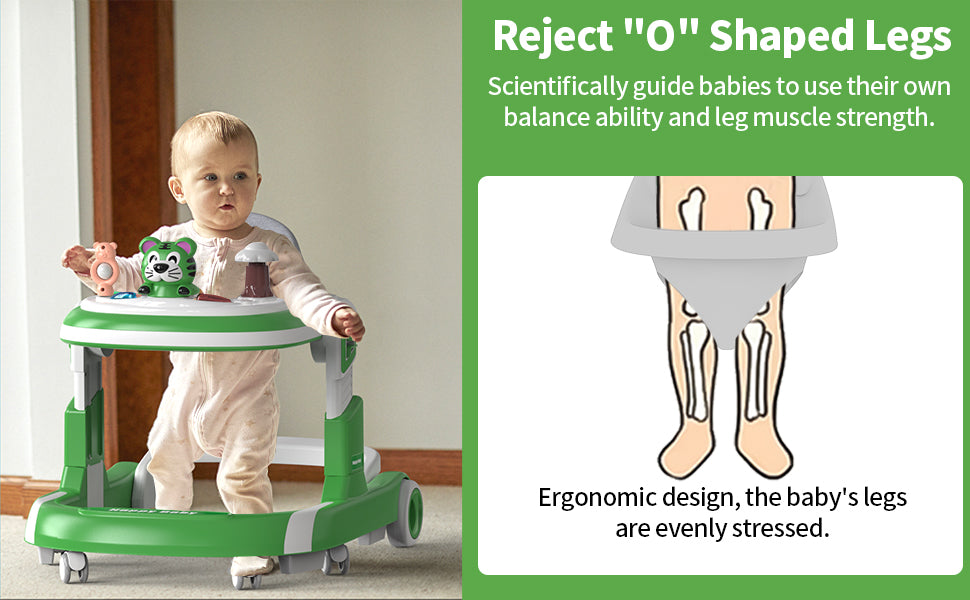 Reject "O" Shaped Legs

Scientifically guide babies to use their own balance ability and leg muscle strength.

Ergonomic design, the baby's legs are evenly stressed.